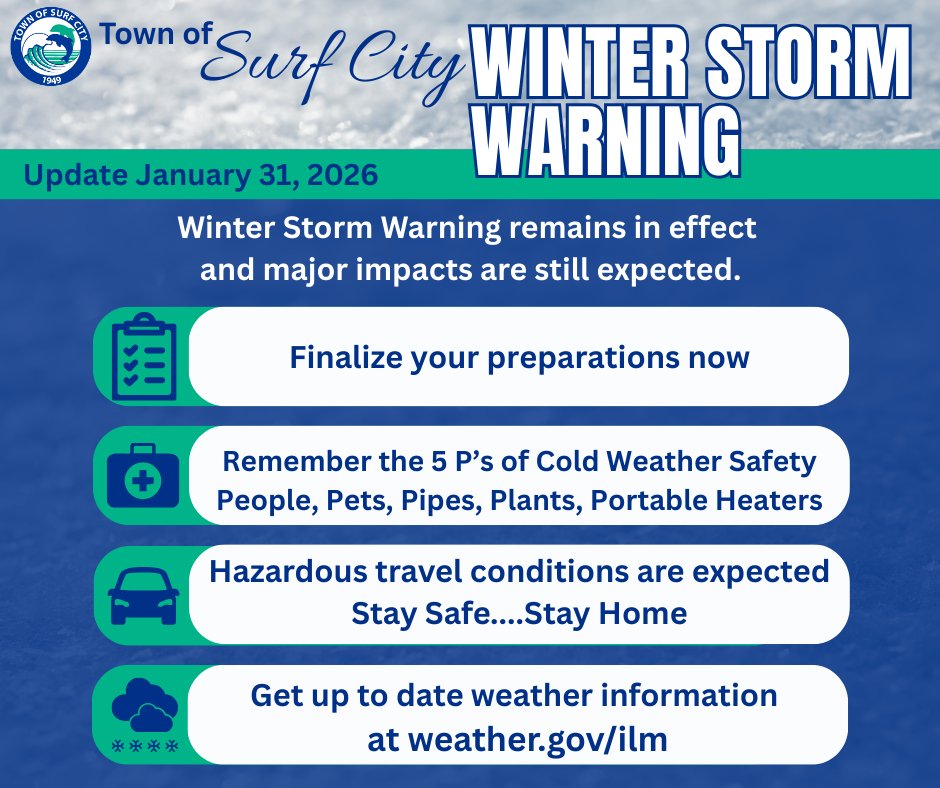 TOWN OF SURF CITY
1949

Town of Surf City

WINTER STORM WARNING

Update January 31, 2026

Winter Storm Warning remains in effect and major impacts are still expected.

Finalize your preparations now

Remember the 5 P's of Cold Weather Safety
People, Pets, Pipes, Plants, Portable Heaters

Hazardous travel conditions are expected
Stay Safe....Stay Home

Get up to date weather information at weather.gov/ilm